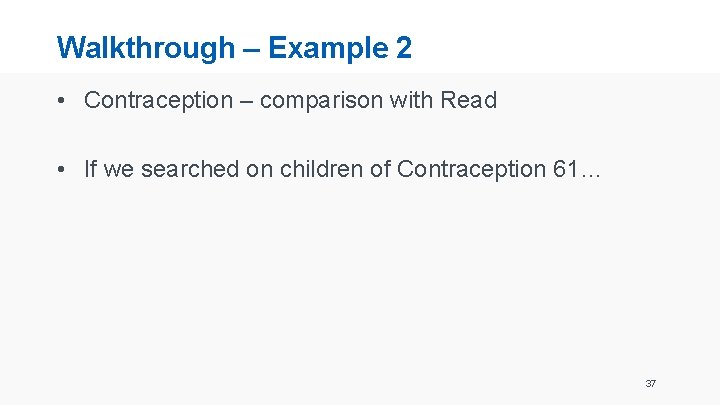 Walkthrough – Example 2

• Contraception – comparison with Read

• If we searched on children of Contraception 61…

37